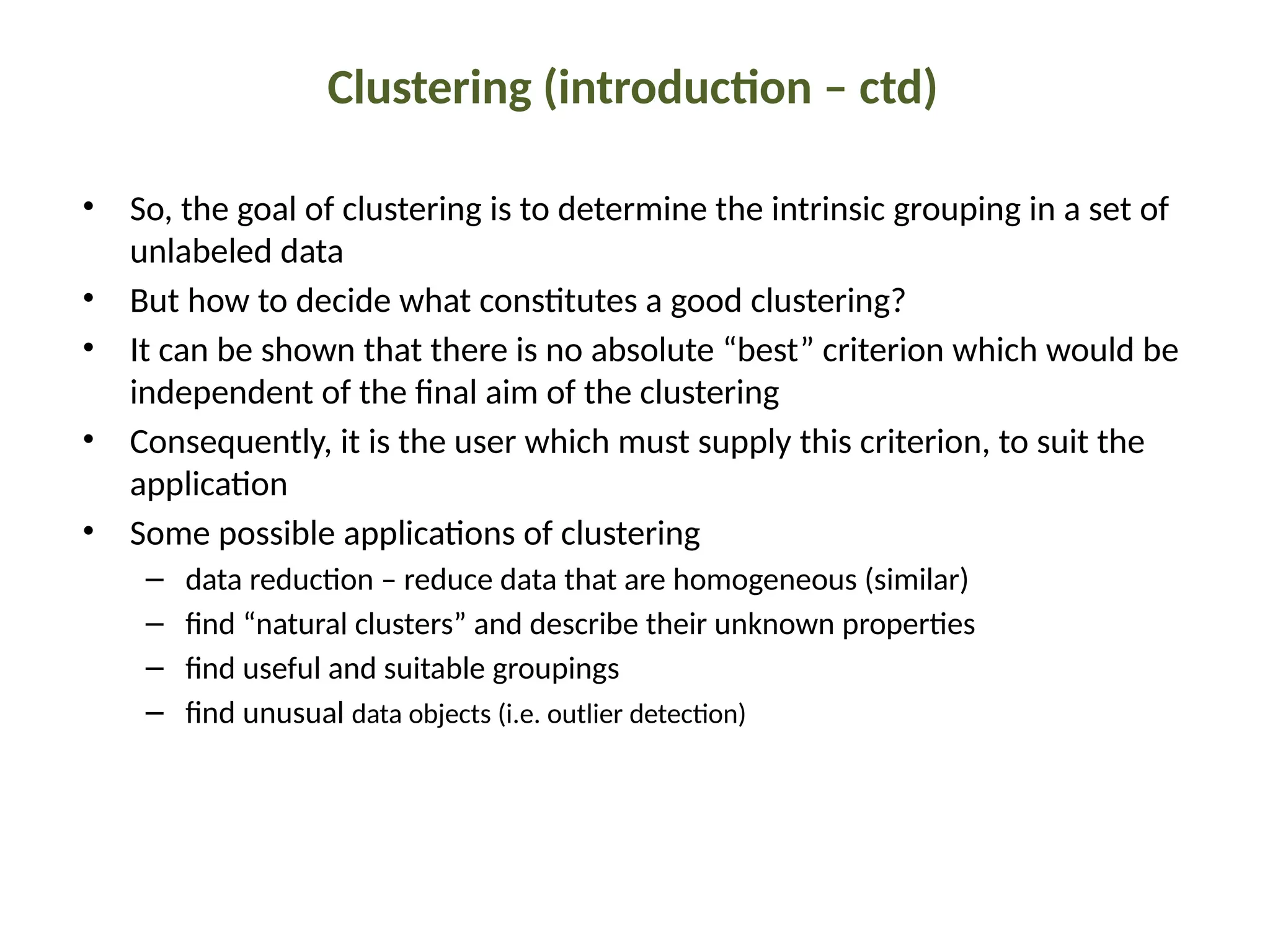 Clustering (introduction – ctd)

• So, the goal of clustering is to determine the intrinsic grouping in a set of unlabeled data
• But how to decide what constitutes a good clustering?
• It can be shown that there is no absolute “best” criterion which would be independent of the final aim of the clustering
• Consequently, it is the user which must supply this criterion, to suit the application
• Some possible applications of clustering
– data reduction – reduce data that are homogeneous (similar)
– find “natural clusters” and describe their unknown properties
– find useful and suitable groupings
– find unusual data objects (i.e. outlier detection)